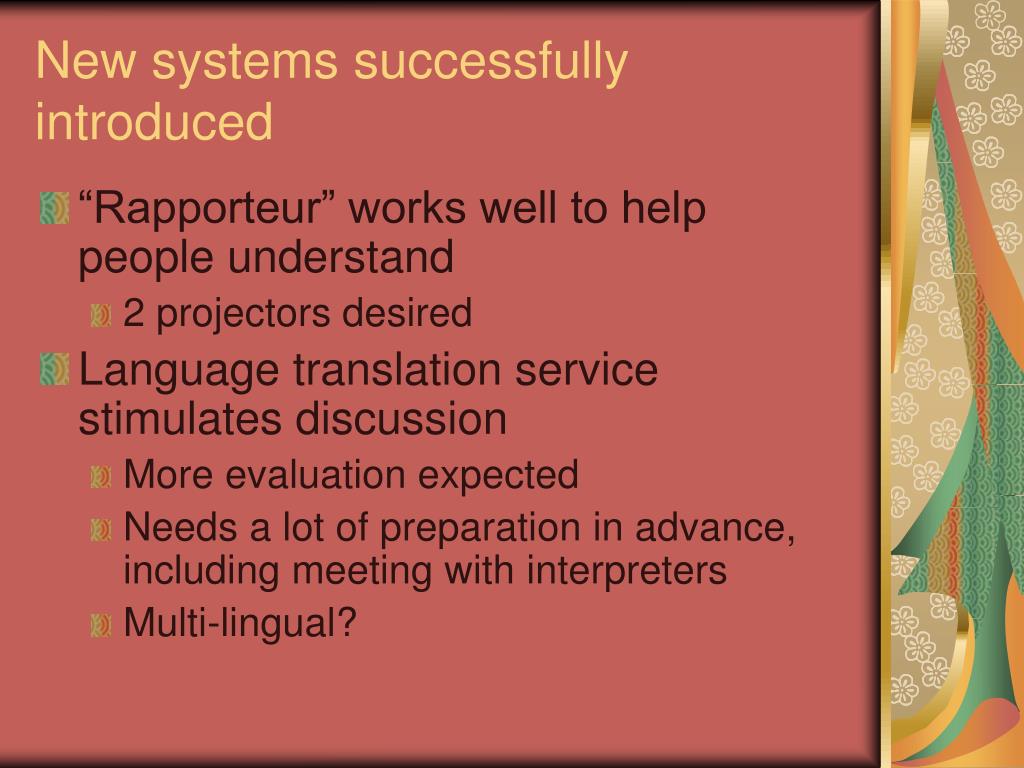 New systems successfully introduced

“Rapporteur” works well to help people understand
2 projectors desired
Language translation service stimulates discussion
More evaluation expected
Needs a lot of preparation in advance, including meeting with interpreters
Multi-lingual?